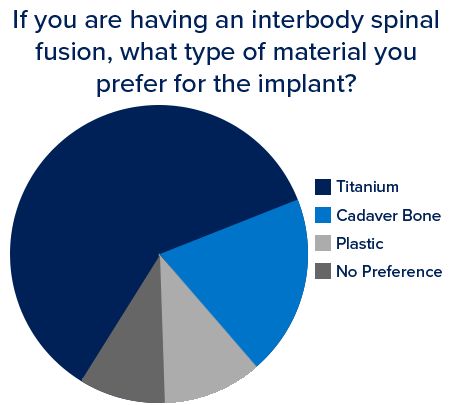 If you are having an interbody spinal fusion, what type of material you prefer for the implant?

Titanium
Cadaver Bone
Plastic
No Preference